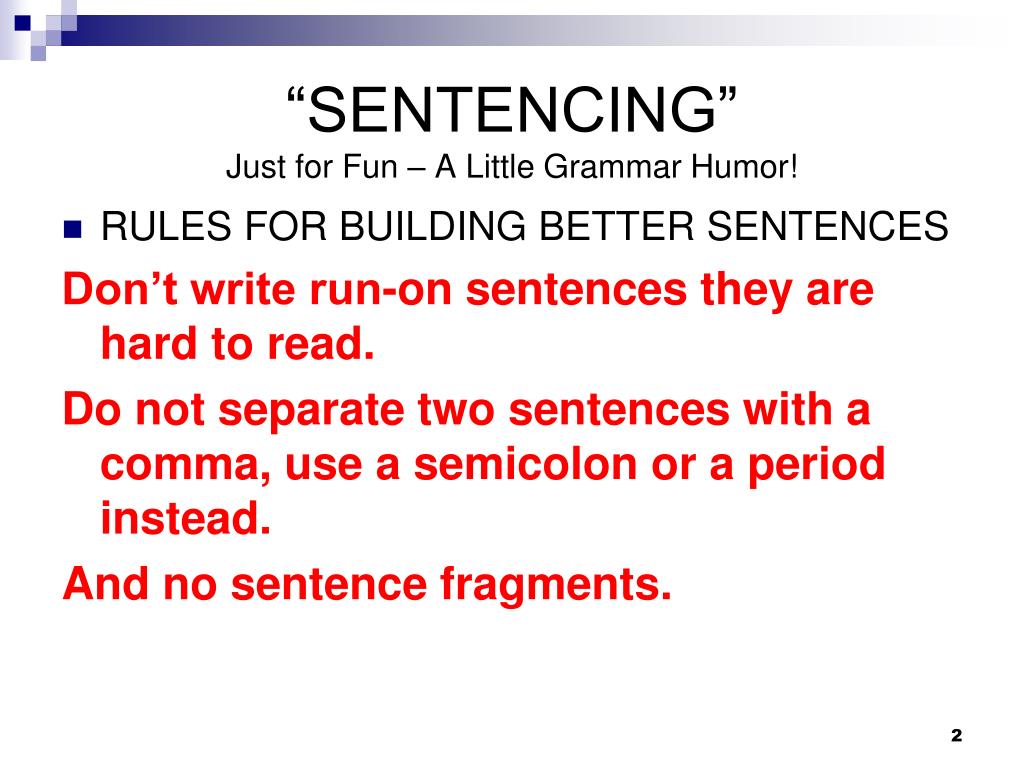 “SENTENCING”
Just for Fun – A Little Grammar Humor!

RULES FOR BUILDING BETTER SENTENCES

Don’t write run-on sentences they are hard to read.

Do not separate two sentences with a comma, use a semicolon or a period instead.

And no sentence fragments.

2